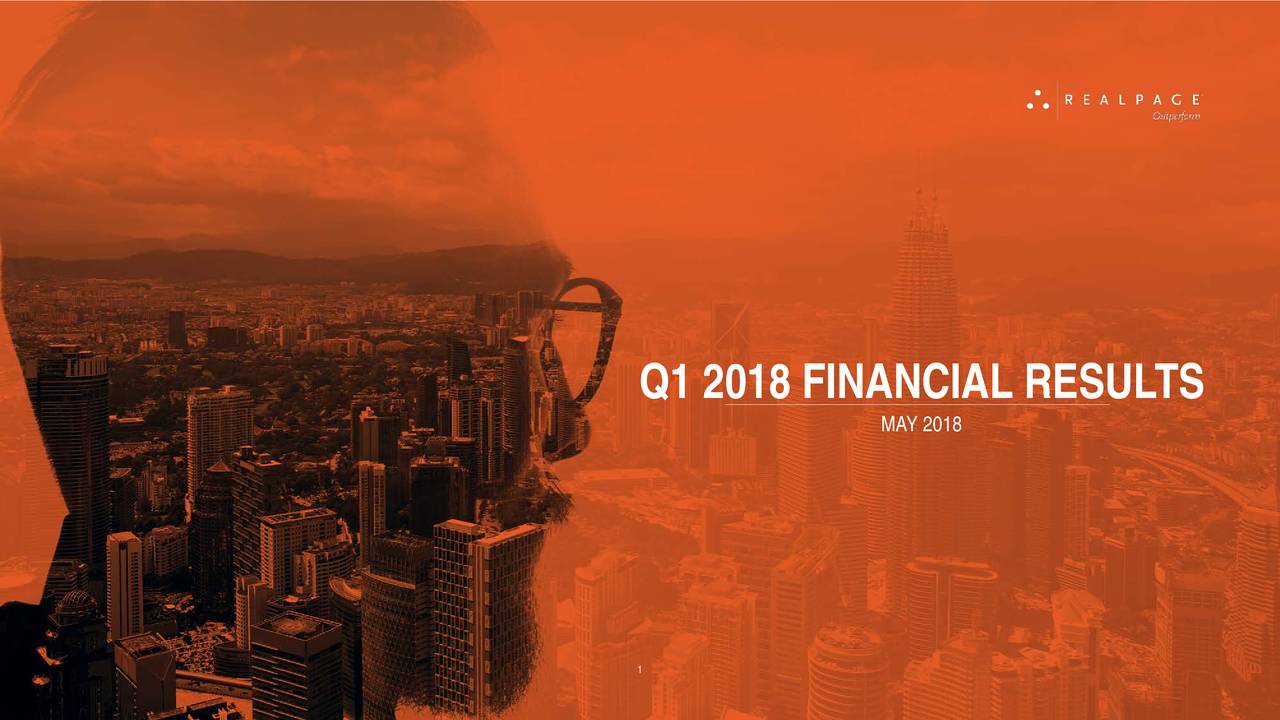 REALPAGE
Outperform

Q1 2018 FINANCIAL RESULTS
MAY 2018

1